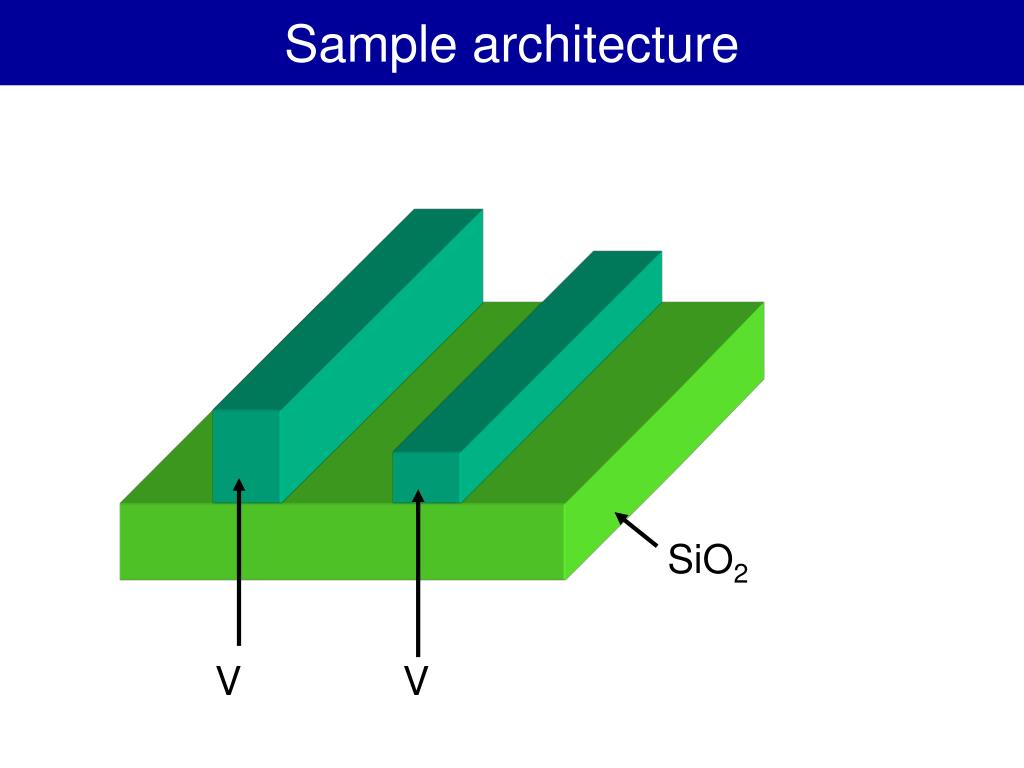 Sample architecture

$SiO_2$

V

V